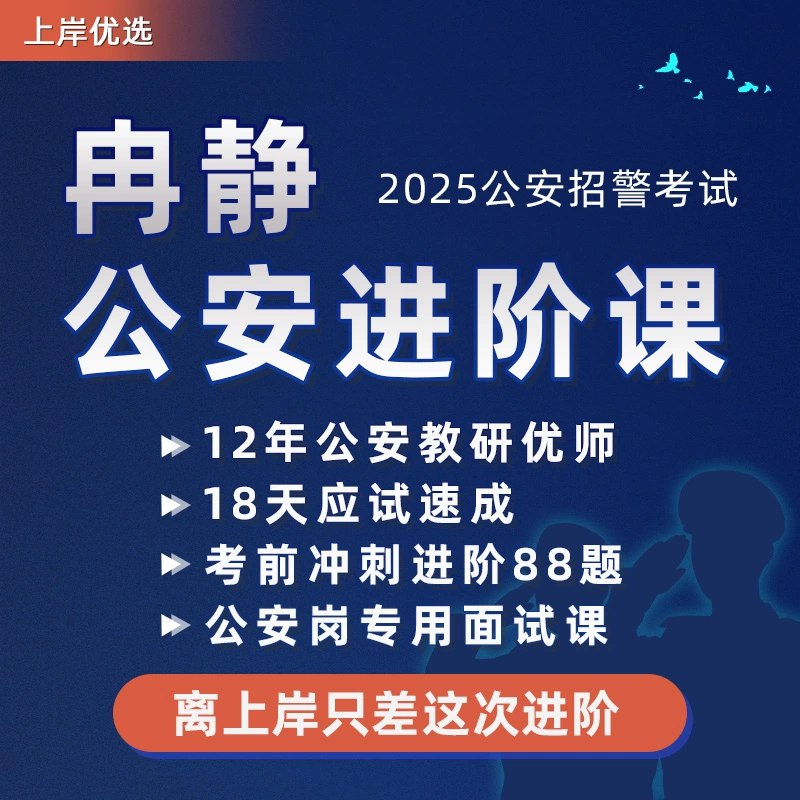 上岸优选

冉静 2025公安招警考试

公安进阶课

12年公安教研优师
18天应试速成
考前冲刺进阶88题
公安岗专用面试课

离上岸只差这次进阶